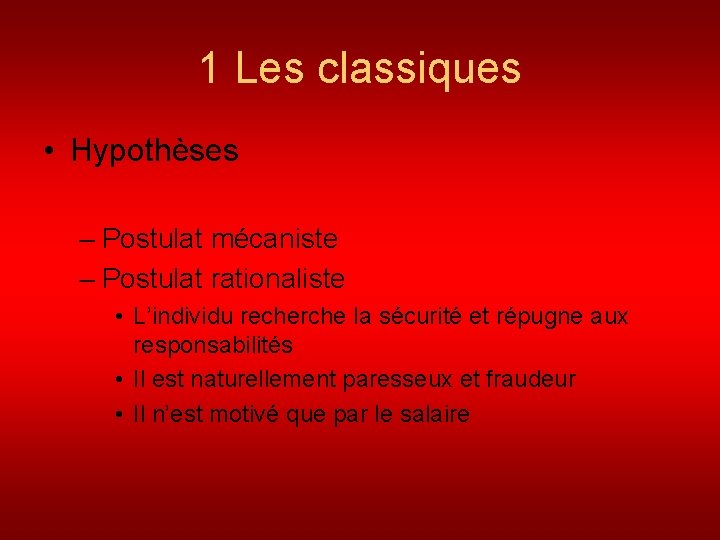 1 Les classiques

• Hypothèses

– Postulat mécaniste
– Postulat rationaliste
• L'individu recherche la sécurité et répugne aux responsabilités
• Il est naturellement paresseux et fraudeur
• Il n'est motivé que par le salaire